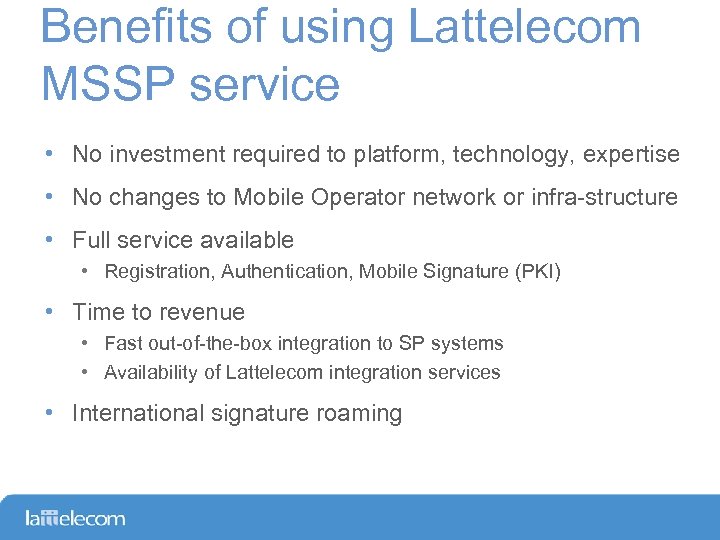 Benefits of using Lattelecom MSSP service

• No investment required to platform, technology, expertise
• No changes to Mobile Operator network or infra-structure
• Full service available
  • Registration, Authentication, Mobile Signature (PKI)
• Time to revenue
  • Fast out-of-the-box integration to SP systems
  • Availability of Lattelecom integration services
• International signature roaming

lattelecom